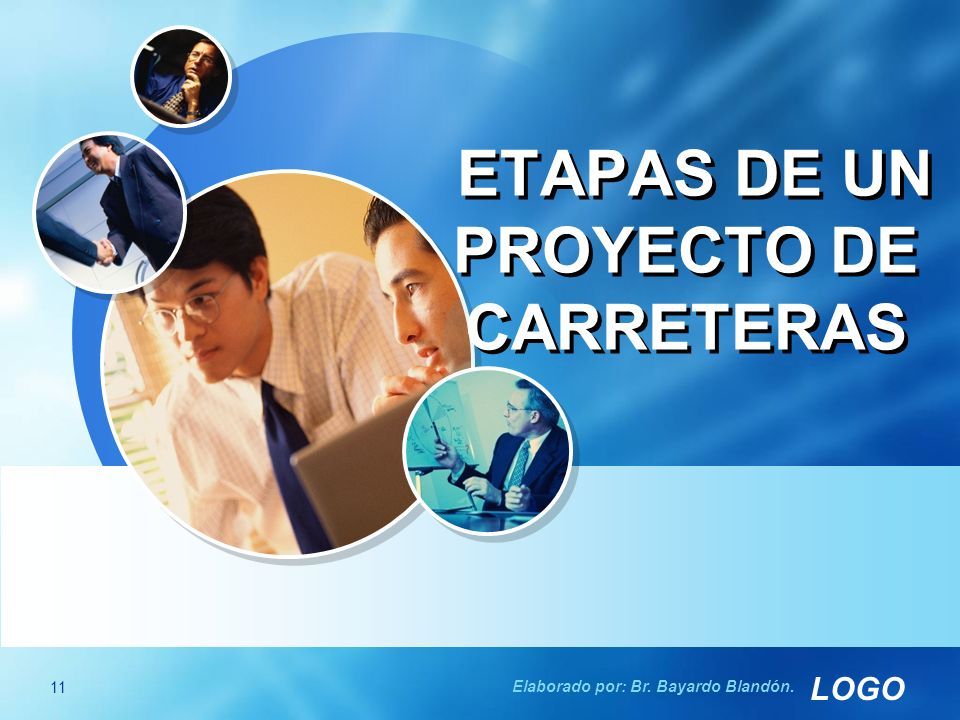 ETAPAS DE UN PROYECTO DE CARRETERAS

11

Elaborado por: Br. Bayardo Blandón.

LOGO